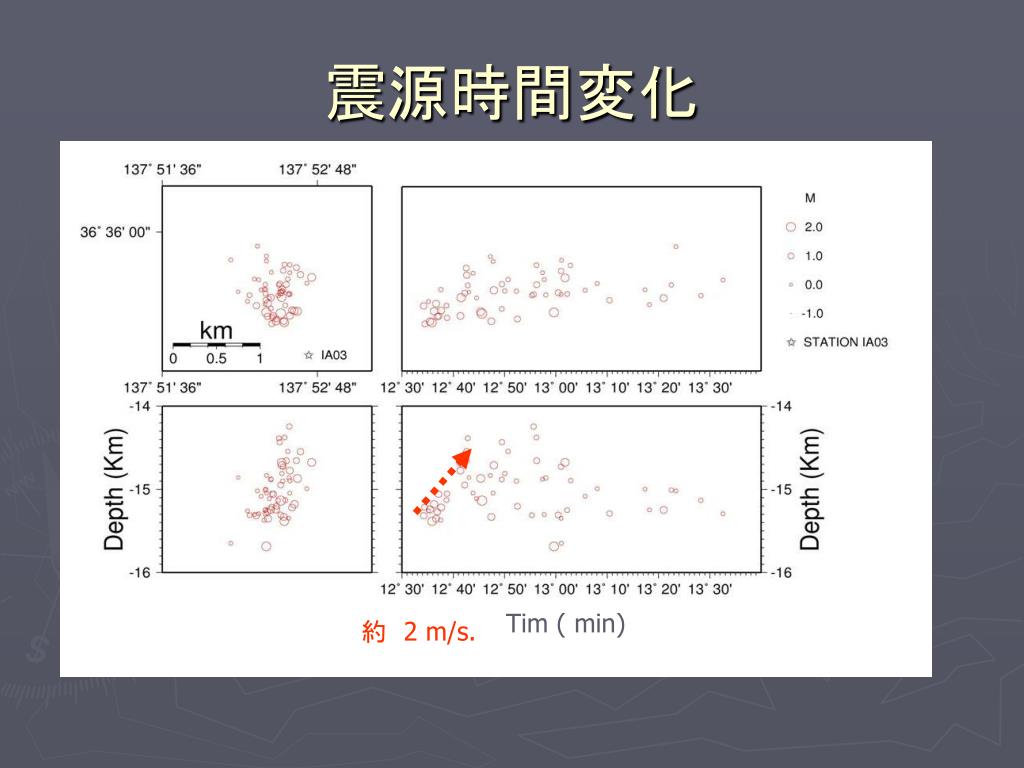 震源時間変化

137° 51' 36"
137° 52' 48"
36° 36' 00"

km
0 0.5 1
☆ IA03

M
2.0
1.0
0.0
-1.0
☆ STATION IA03

137° 51' 36"
137° 52' 48"

12° 30' 12° 40' 12° 50' 13° 00' 13° 10' 13° 20' 13° 30'

-14
-15
-16
Depth (Km)

-14
-15
-16
Depth (Km)

12° 30' 12° 40' 12° 50' 13° 00' 13° 10' 13° 20' 13° 30'

約 2 m/s.
Tim ( min)